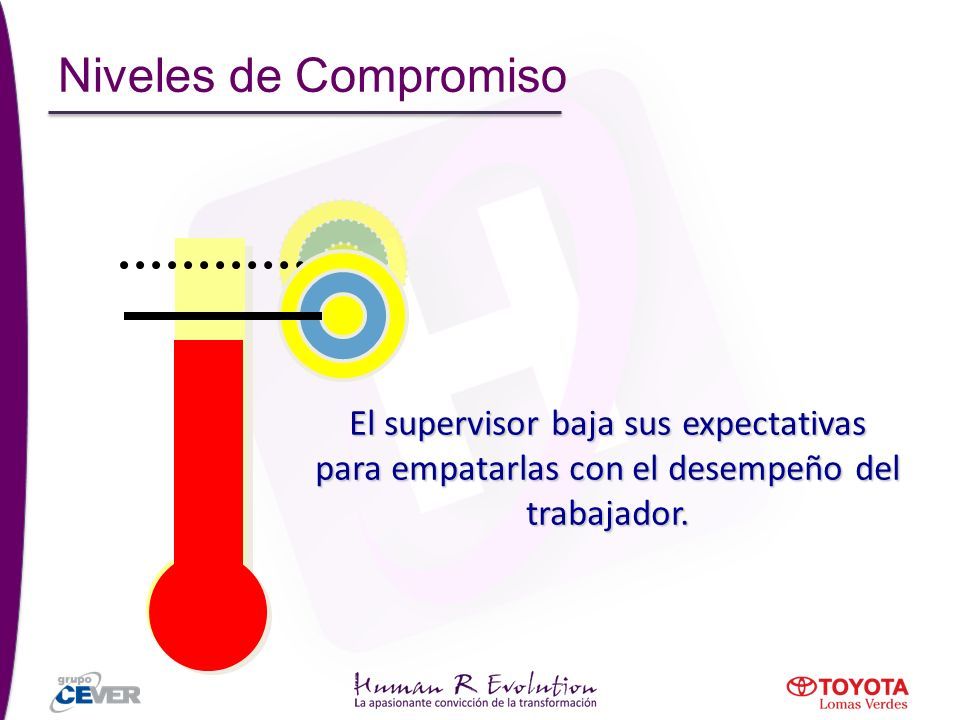 Niveles de Compromiso

El supervisor baja sus expectativas para empatarlas con el desempeño del trabajador.

grupo CEVER

Human R Evolution
La apasionante convicción de la transformación

TOYOTA
Lomas Verdes